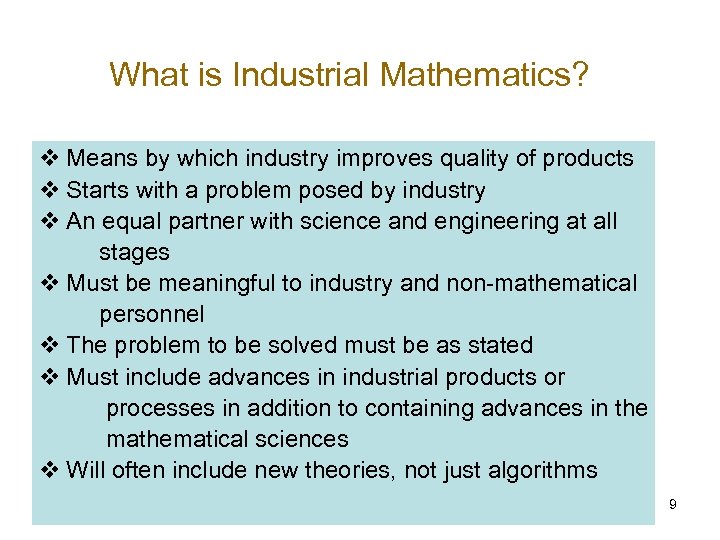 What is Industrial Mathematics?

❖ Means by which industry improves quality of products
❖ Starts with a problem posed by industry
❖ An equal partner with science and engineering at all stages
❖ Must be meaningful to industry and non-mathematical personnel
❖ The problem to be solved must be as stated
❖ Must include advances in industrial products or processes in addition to containing advances in the mathematical sciences
❖ Will often include new theories, not just algorithms

9